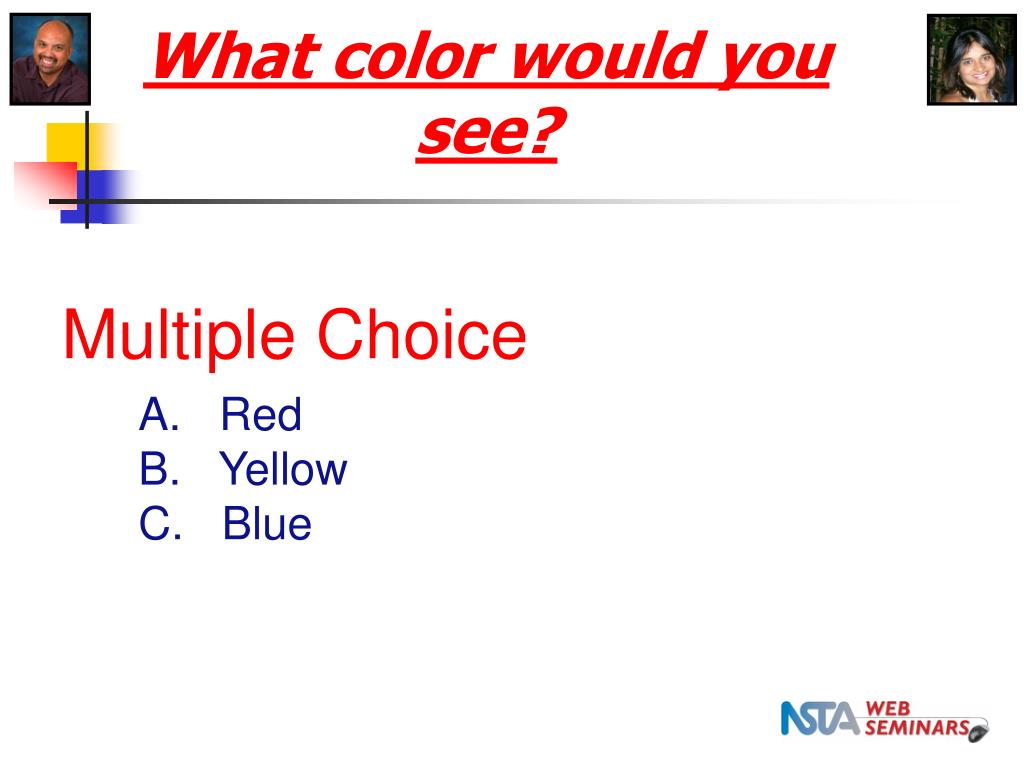 What color would you see?

Multiple Choice

A. Red
B. Yellow
C. Blue

NSTA WEB SEMINARS